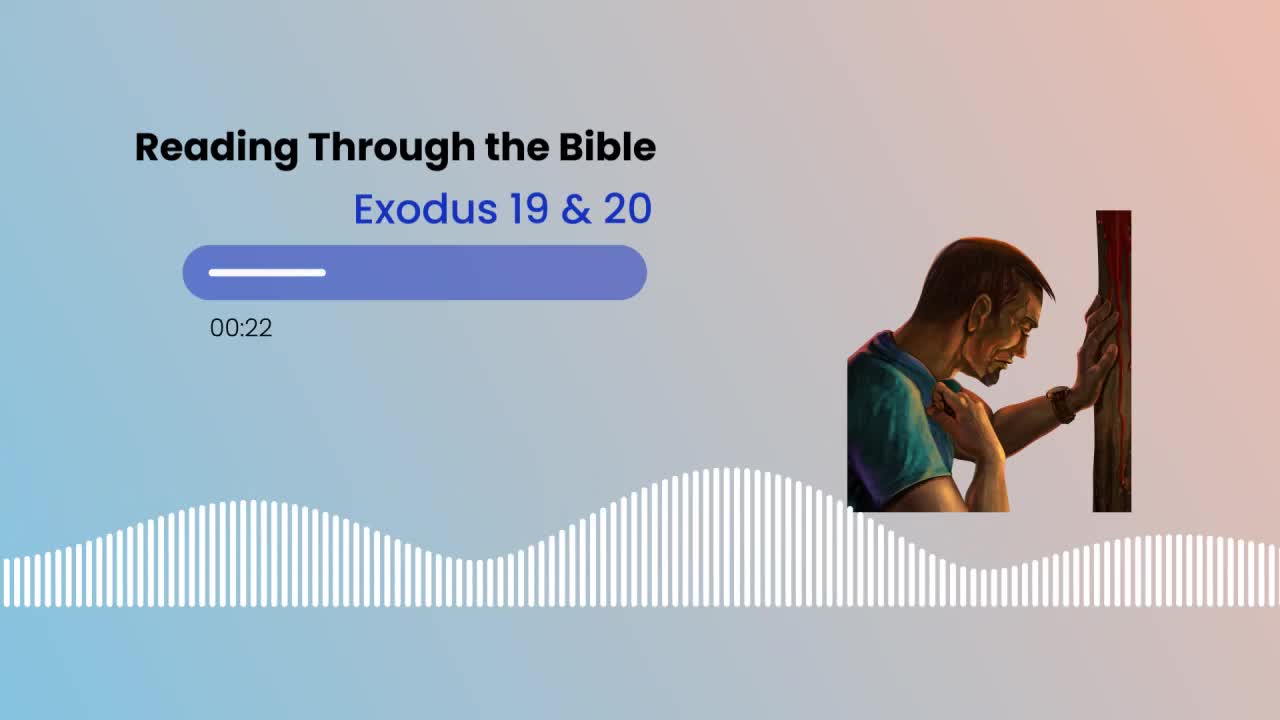 Reading Through the Bible

Exodus 19 & 20

00:22